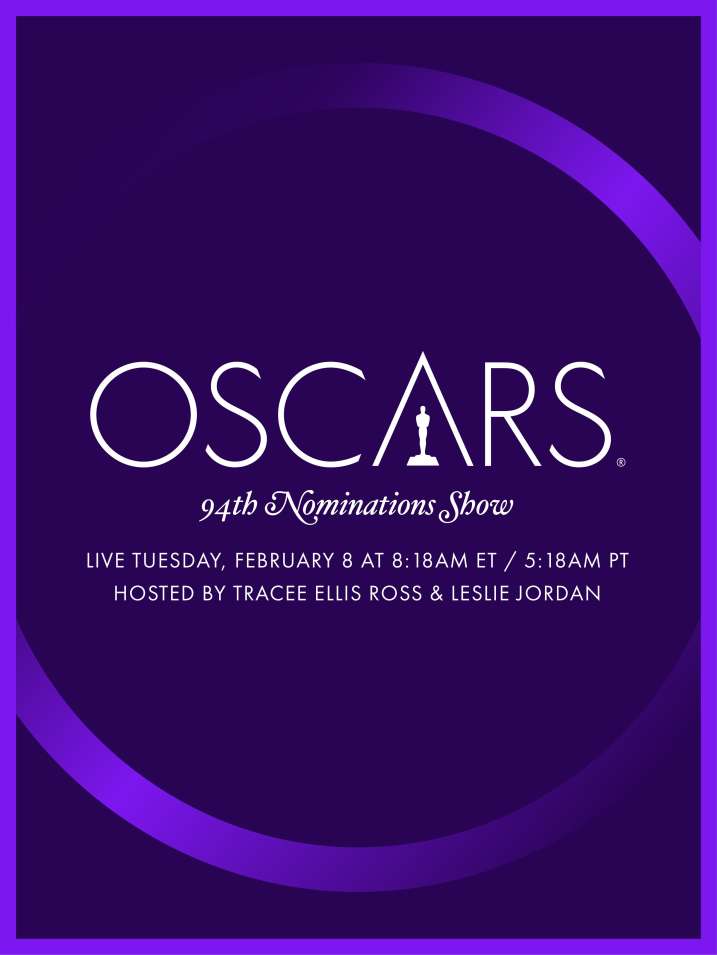 OSCARS®

94th Nominations Show

LIVE TUESDAY, FEBRUARY 8 AT 8:18AM ET / 5:18AM PT
HOSTED BY TRACEE ELLIS ROSS & LESLIE JORDAN